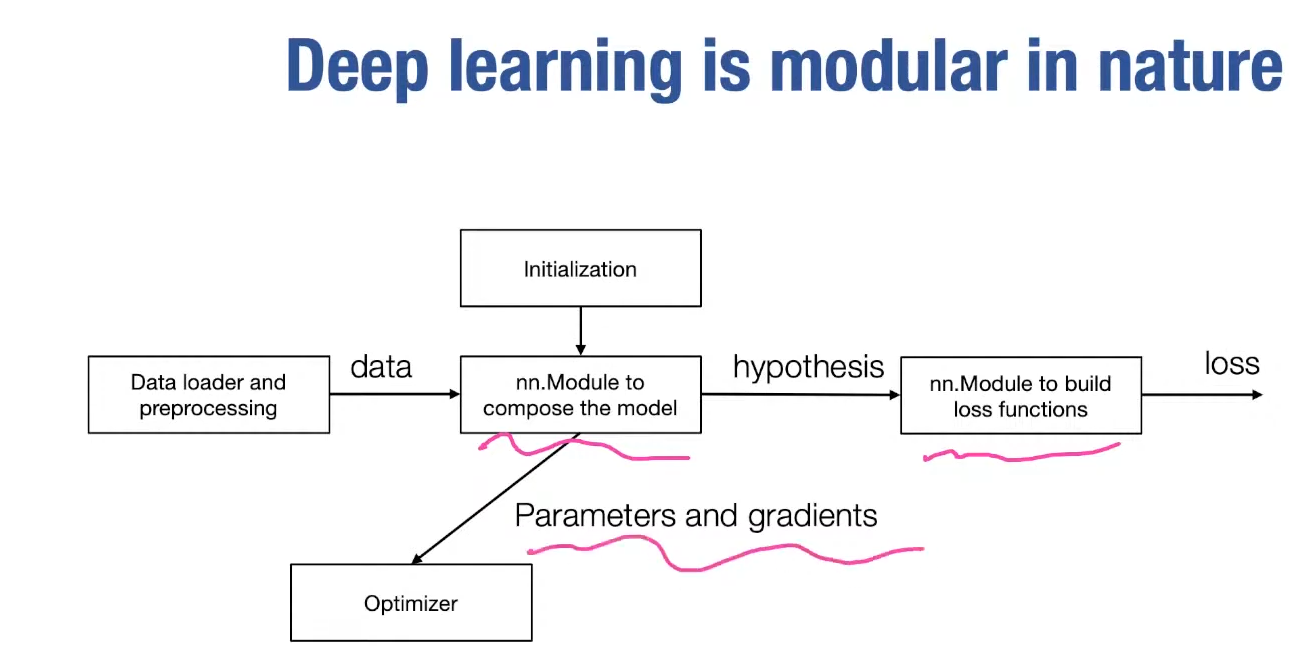 Deep learning is modular in nature

Initialization

Data loader and preprocessing

data

nn.Module to compose the model

hypothesis

nn.Module to build loss functions

loss

Parameters and gradients

Optimizer